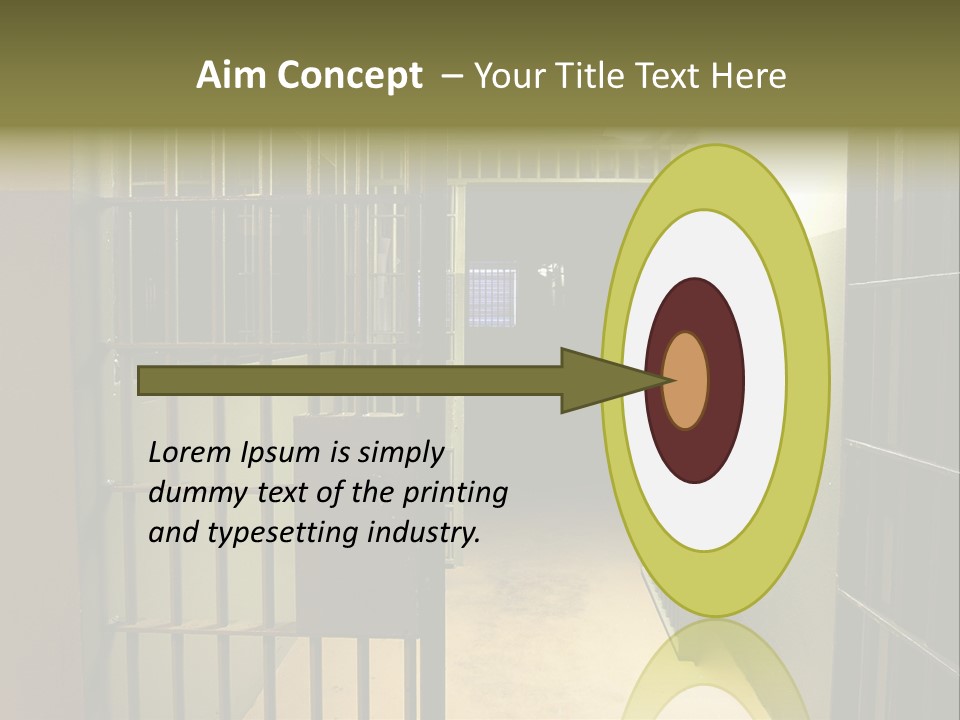 Aim Concept – Your Title Text Here

Lorem Ipsum is simply dummy text of the printing and typesetting industry.